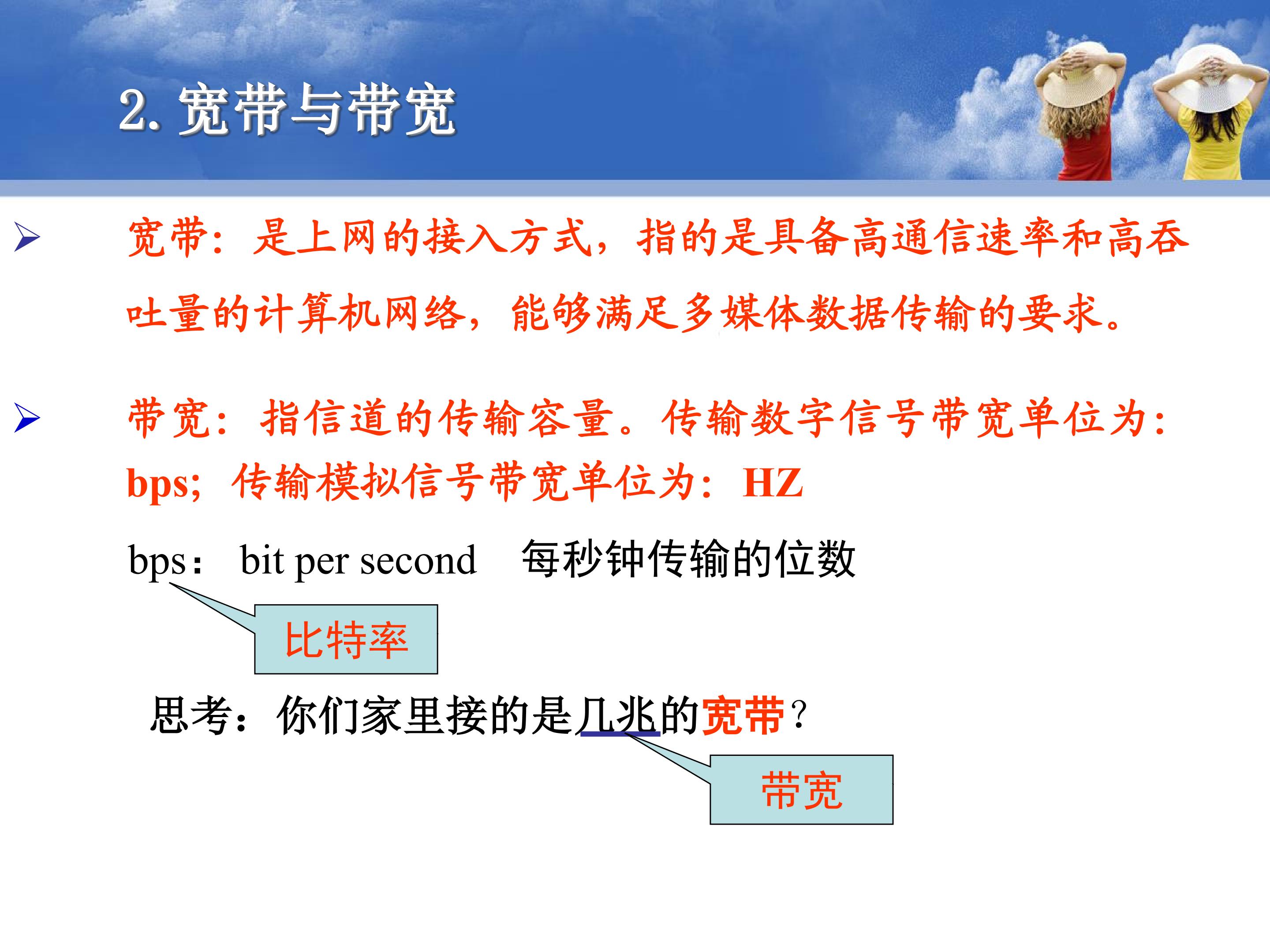 2. 宽带与带宽

➢ 宽带：是上网的接入方式，指的是具备高通信速率和高吞吐量的计算机网络，能够满足多媒体数据传输的要求。

➢ 带宽：指信道的传输容量。传输数字信号带宽单位为：bps；传输模拟信号带宽单位为：HZ

bps： bit per second 每秒钟传输的位数

比特率

思考：你们家里接的是几兆的宽带？

带宽